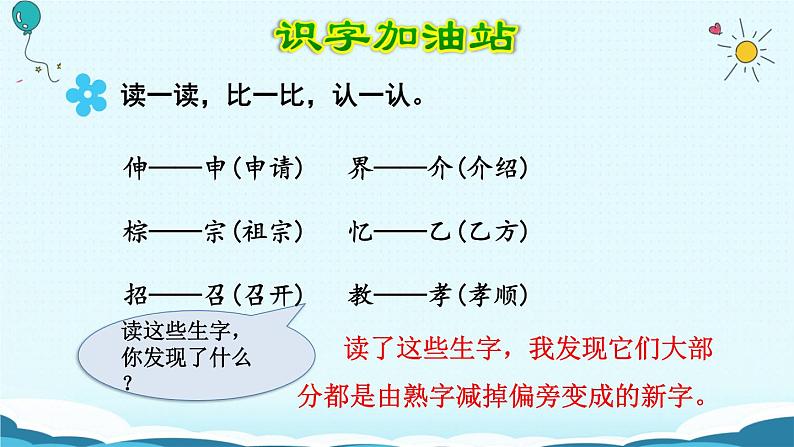 识字加油站

读一读，比一比，认一认。

伸——申（申请）　界——介（介绍）

棕——宗（祖宗）　忆——乙（乙方）

招——召（召开）　教——孝（孝顺）

读这些生字，你发现了什么？

读了这些生字，我发现它们大部分都是由熟字减掉偏旁变成的新字。